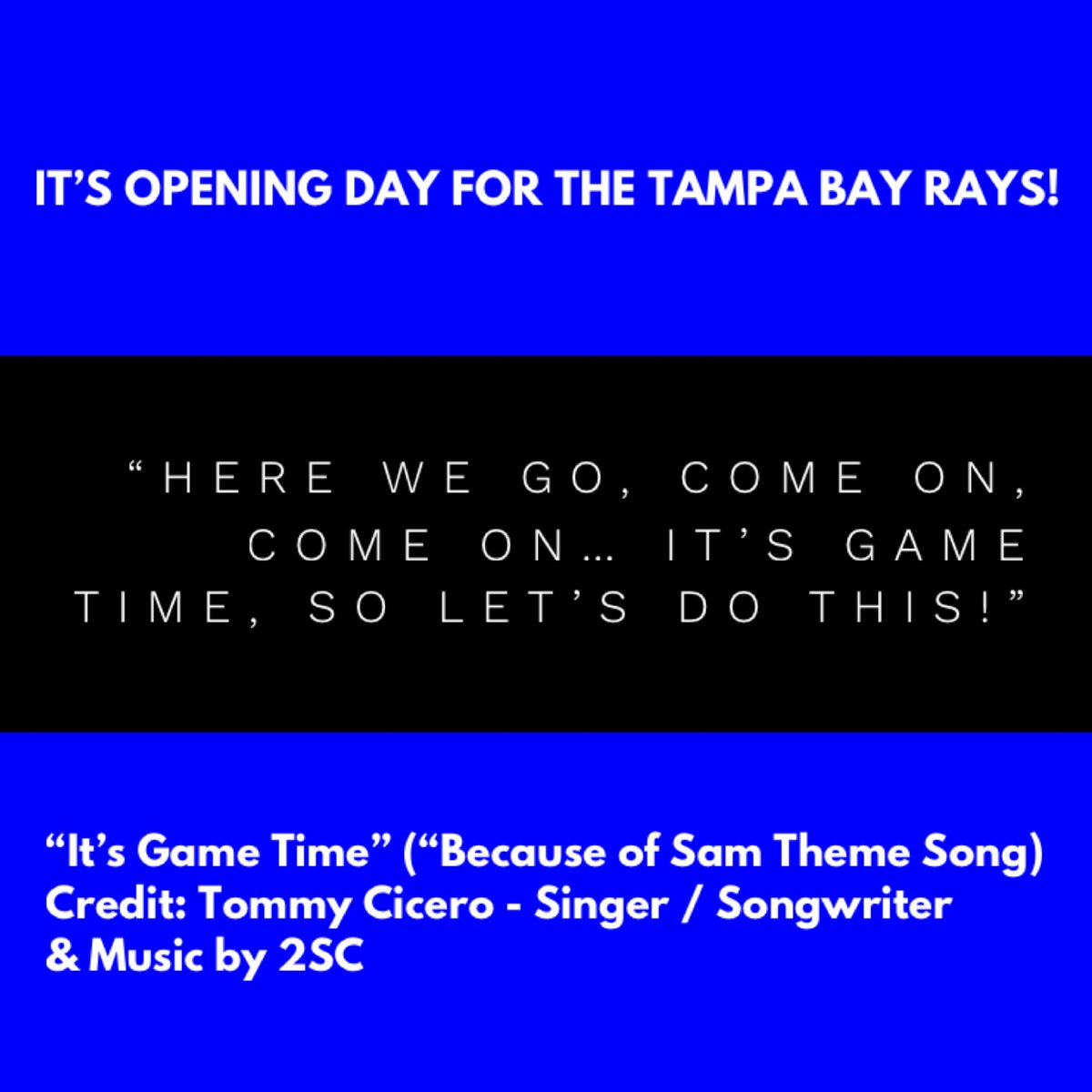 IT'S OPENING DAY FOR THE TAMPA BAY RAYS!

"HERE WE GO, COME ON, COME ON… IT'S GAME TIME, SO LET'S DO THIS!"

"It's Game Time" ("Because of Sam Theme Song)
Credit: Tommy Cicero - Singer / Songwriter
& Music by 2SC